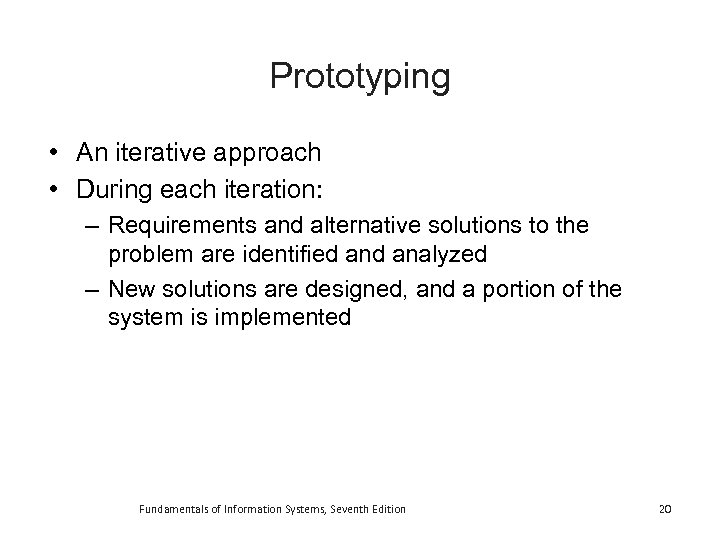 Prototyping

• An iterative approach
• During each iteration:
  – Requirements and alternative solutions to the problem are identified and analyzed
  – New solutions are designed, and a portion of the system is implemented

Fundamentals of Information Systems, Seventh Edition

20